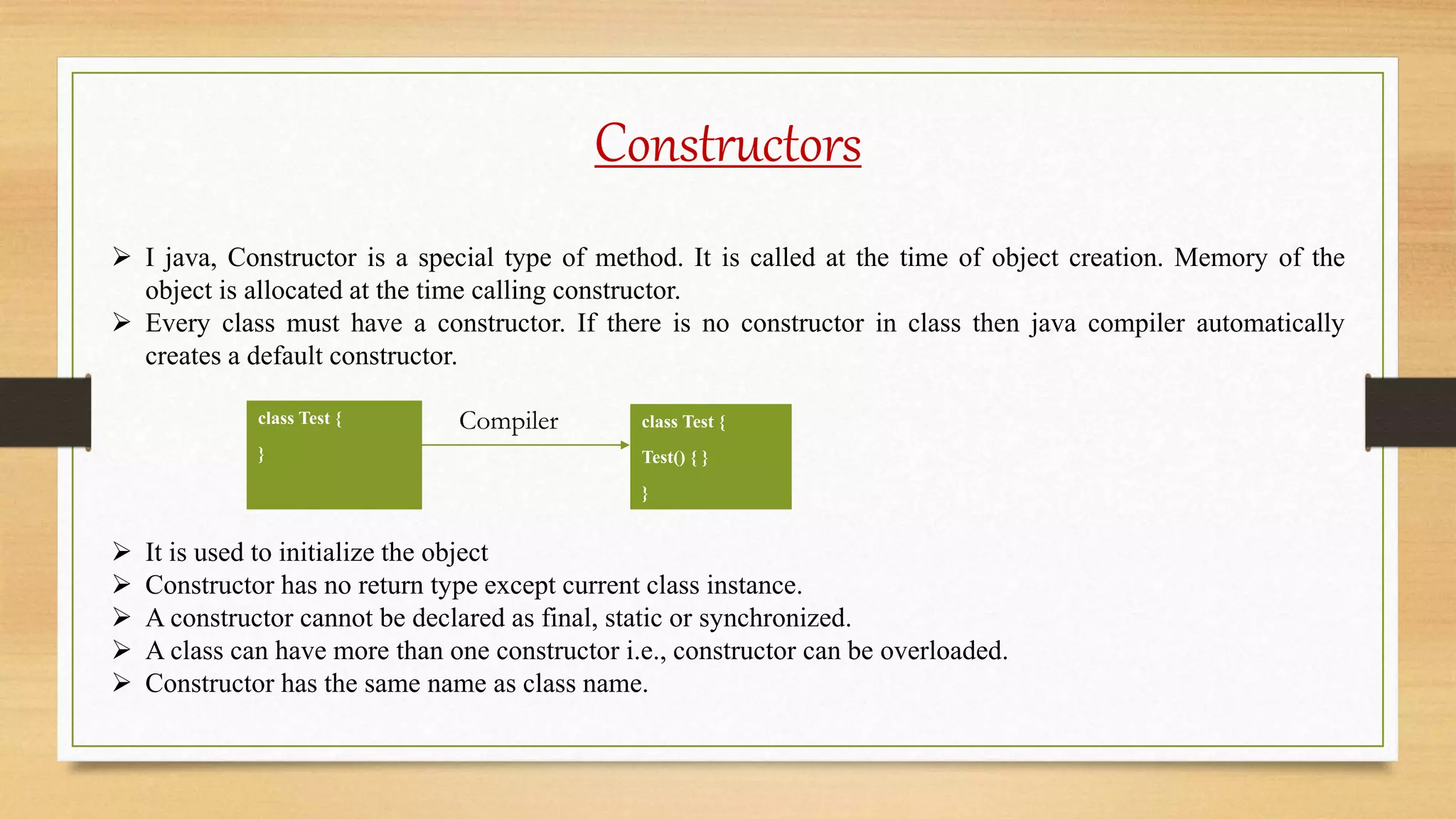 Constructors

➢ I java, Constructor is a special type of method. It is called at the time of object creation. Memory of the object is allocated at the time calling constructor.
➢ Every class must have a constructor. If there is no constructor in class then java compiler automatically creates a default constructor.

class Test {
}

Compiler

class Test {
Test() { }
}

➢ It is used to initialize the object
➢ Constructor has no return type except current class instance.
➢ A constructor cannot be declared as final, static or synchronized.
➢ A class can have more than one constructor i.e., constructor can be overloaded.
➢ Constructor has the same name as class name.